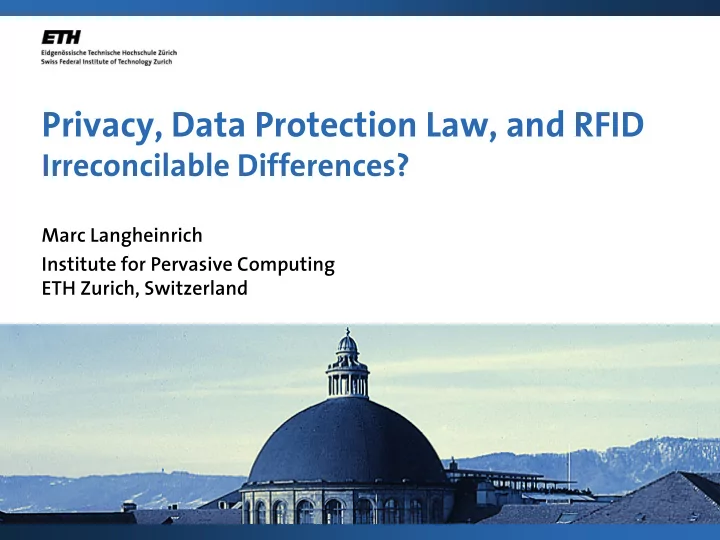 ETH
Eidgenössische Technische Hochschule Zürich
Swiss Federal Institute of Technology Zurich

Privacy, Data Protection Law, and RFID
Irreconcilable Differences?

Marc Langheinrich

Institute for Pervasive Computing
ETH Zurich, Switzerland